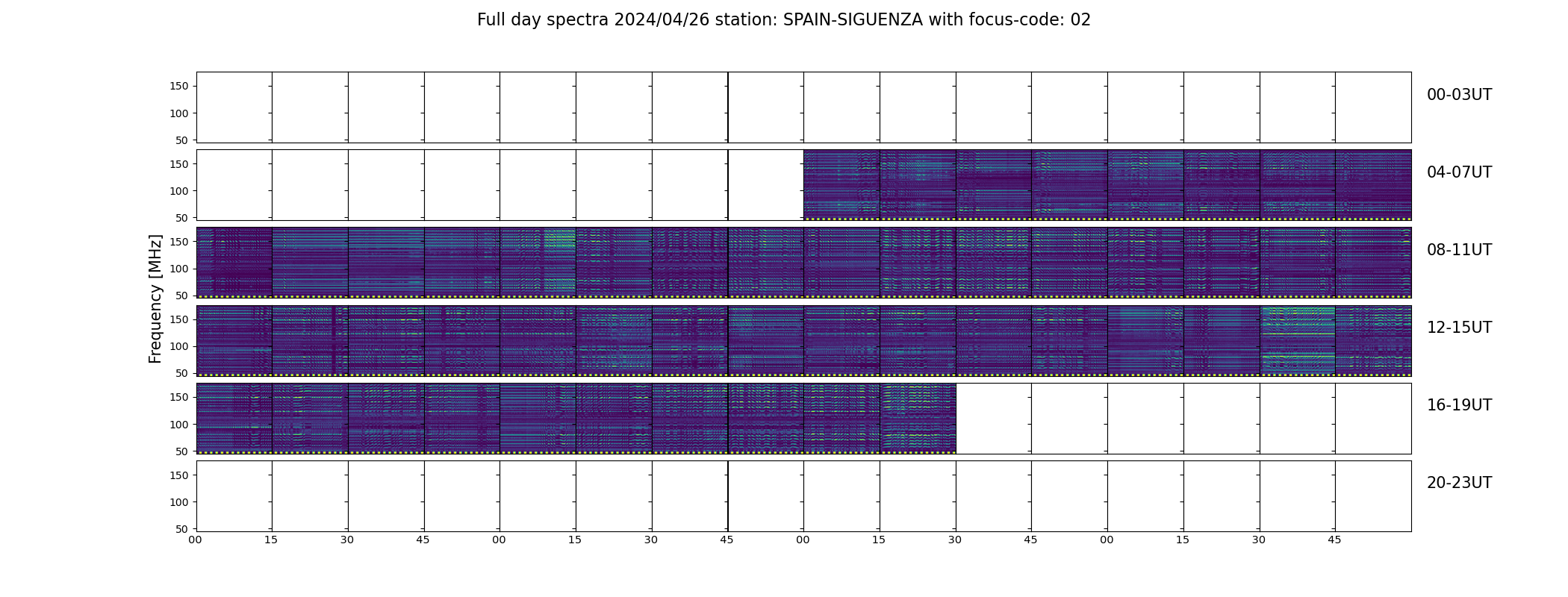 Full day spectra 2024/04/26 station: SPAIN-SIGUENZA with focus-code: 02

Frequency [MHz]

150
100
50
00-03UT

150
100
50
04-07UT

150
100
50
08-11UT

150
100
50
12-15UT

150
100
50
16-19UT

150
100
50
20-23UT

00 15 30 45 00 15 30 45 00 15 30 45 00 15 30 45